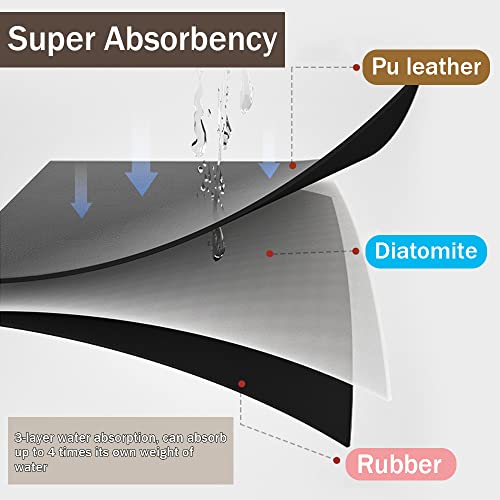 Super Absorbency

Pu leather

Diatomite

Rubber

3-layer water absorption, can absorb up to 4 times its own weight of water